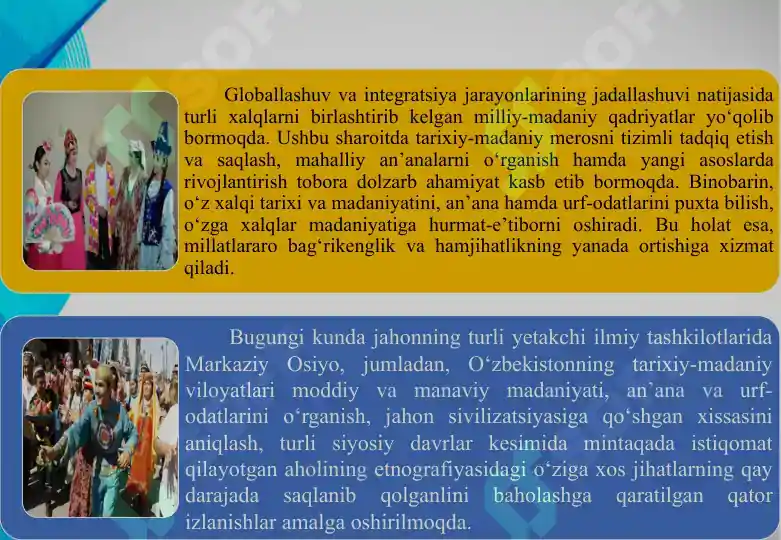 Globallashuv va integratsiya jarayonlarining jadallashuvi natijasida turli xalqlarni birlashtirib kelgan milliy-madaniy qadriyatlar yo‘qolib bormoqda. Ushbu sharoitda tarixiy-madaniy merosni tizimli tadqiq etish va saqlash, mahalliy an’analarni o‘rganish hamda yangi asoslarda rivojlantirish tobora dolzarb ahamiyat kasb etib bormoqda. Binobarin, o‘z xalqi tarixi va madaniyatini, an’ana hamda urf-odatlarini puxta bilish, o‘zga xalqlar madaniyatiga hurmat-e’tiborni oshiradi. Bu holat esa, millatlararo bag‘rikenglik va hamjihatlikning yanada ortishiga xizmat qiladi.

Bugungi kunda jahonning turli yetakchi ilmiy tashkilotlarida Markaziy Osiyo, jumladan, O‘zbekistonning tarixiy-madaniy viloyatlari moddiy va manaviy madaniyati, an’ana va urf-odatlarini o‘rganish, jahon sivilizatsiyasiga qo‘shgan xissasini aniqlash, turli siyosiy davrlar kesimida mintaqada istiqomat qilayotgan aholining etnografiyasidagi o‘ziga xos jihatlarning qay darajada saqlanib qolganlini baholashga qaratilgan qator izlanishlar amalga oshirilmoqda.